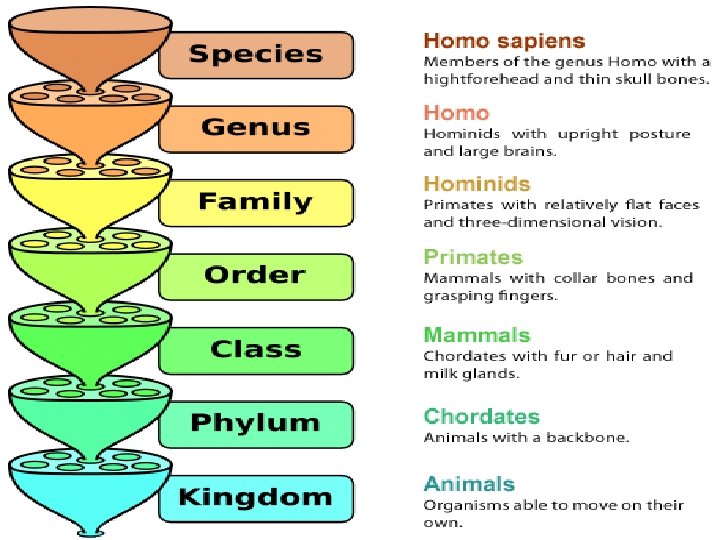 Species

Genus

Family

Order

Class

Phylum

Kingdom

Homo sapiens
Members of the genus Homo with a hightforehead and thin skull bones.

Homo
Hominids with upright posture and large brains.

Hominids
Primates with relatively flat faces and three-dimensional vision.

Primates
Mammals with collar bones and grasping fingers.

Mammals
Chordates with fur or hair and milk glands.

Chordates
Animals with a backbone.

Animals
Organisms able to move on their own.